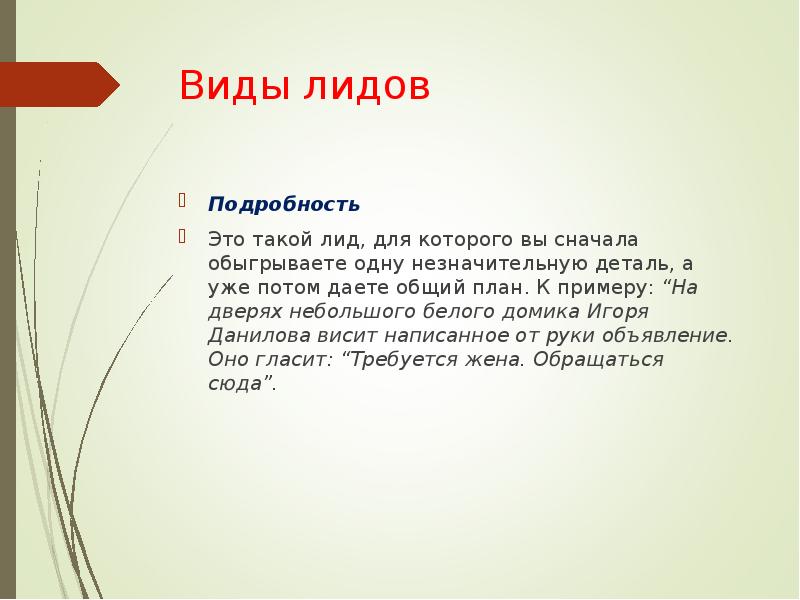 Виды лидов

Подробность

Это такой лид, для которого вы сначала обыгрываете одну незначительную деталь, а уже потом даете общий план. К примеру: “На дверях небольшого белого домика Игоря Данилова висит написанное от руки объявление. Оно гласит: “Требуется жена. Обращаться сюда”.